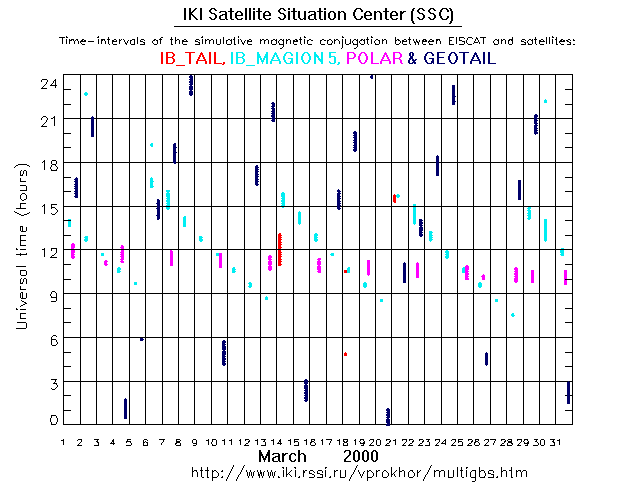 IKI Satellite Situation Center (SSC)

Time-intervals of the simulative magnetic conjugation between EISCAT and satellites:

IB_TAIL, IB_MAGION 5, POLAR & GEOTAIL

Universal time (hours)

24
21
18
15
12
9
6
3
0

1 2 3 4 5 6 7 8 9 10 11 12 13 14 15 16 17 18 19 20 21 22 23 24 25 26 27 28 29 30 31

March 2000

http://www.iki.rssi.ru/vprokhor/multigbs.htm